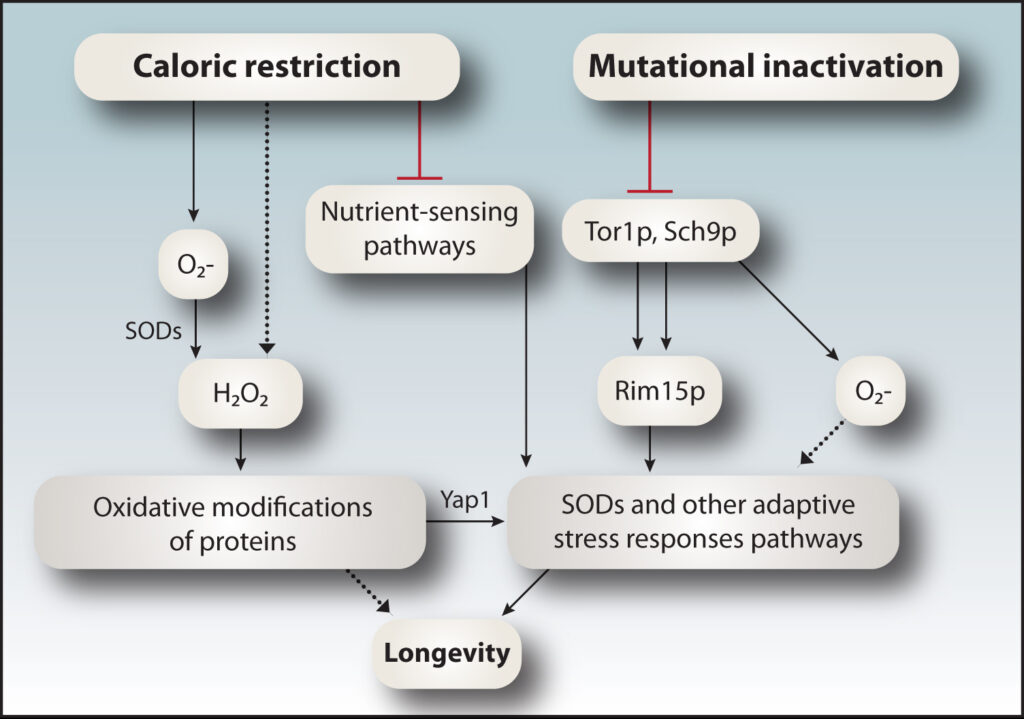 Caloric restriction

Mutational inactivation

Nutrient-sensing pathways

Tor1p, Sch9p

$O_2$-

SODs

$H_2O_2$

Rim15p

$O_2$-

Oxidative modifications of proteins

Yap1

SODs and other adaptive stress responses pathways

Longevity